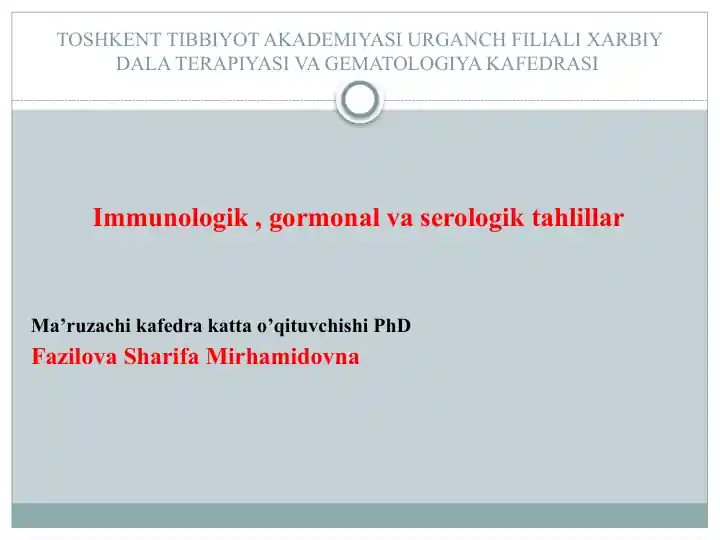 TOSHKENT TIBBIYOT AKADEMIYASI URGANCH FILIALI XARBIY DALA TERAPIYASI VA GEMATOLOGIYA KAFEDRASI

Immunologik , gormonal va serologik tahlillar

Ma’ruzachi kafedra katta o’qituvchishi PhD
Fazilova Sharifa Mirhamidovna